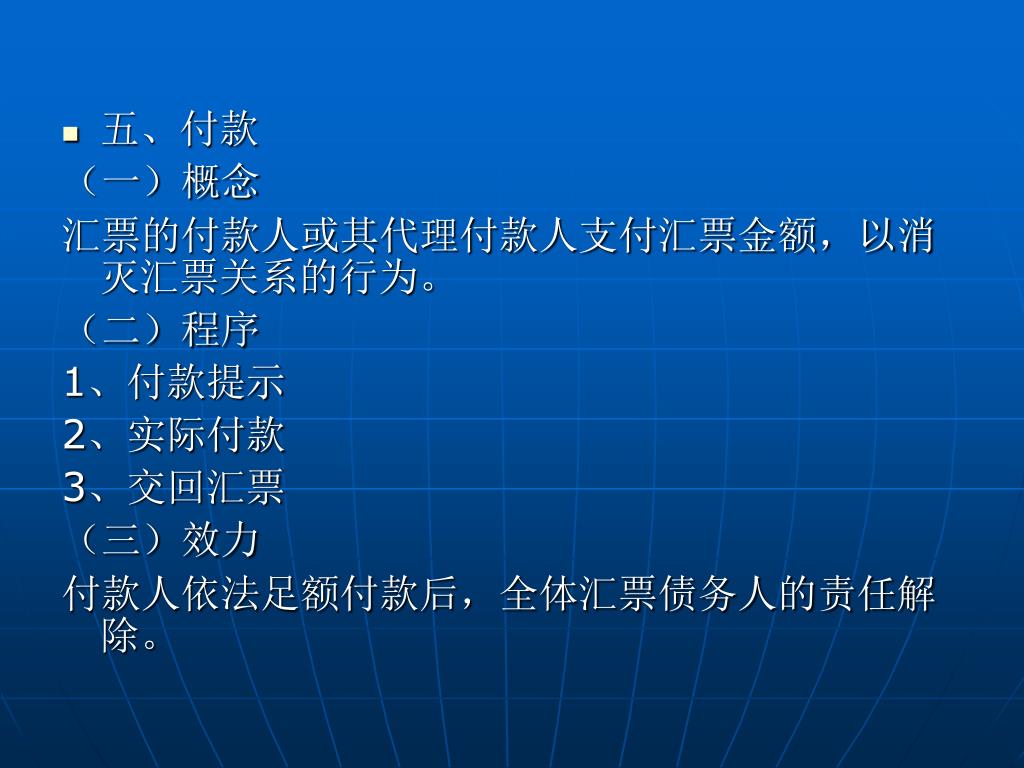 五、付款

（一）概念

汇票的付款人或其代理付款人支付汇票金额，以消灭汇票关系的行为。

（二）程序

1、付款提示

2、实际付款

3、交回汇票

（三）效力

付款人依法足额付款后，全体汇票债务人的责任解除。